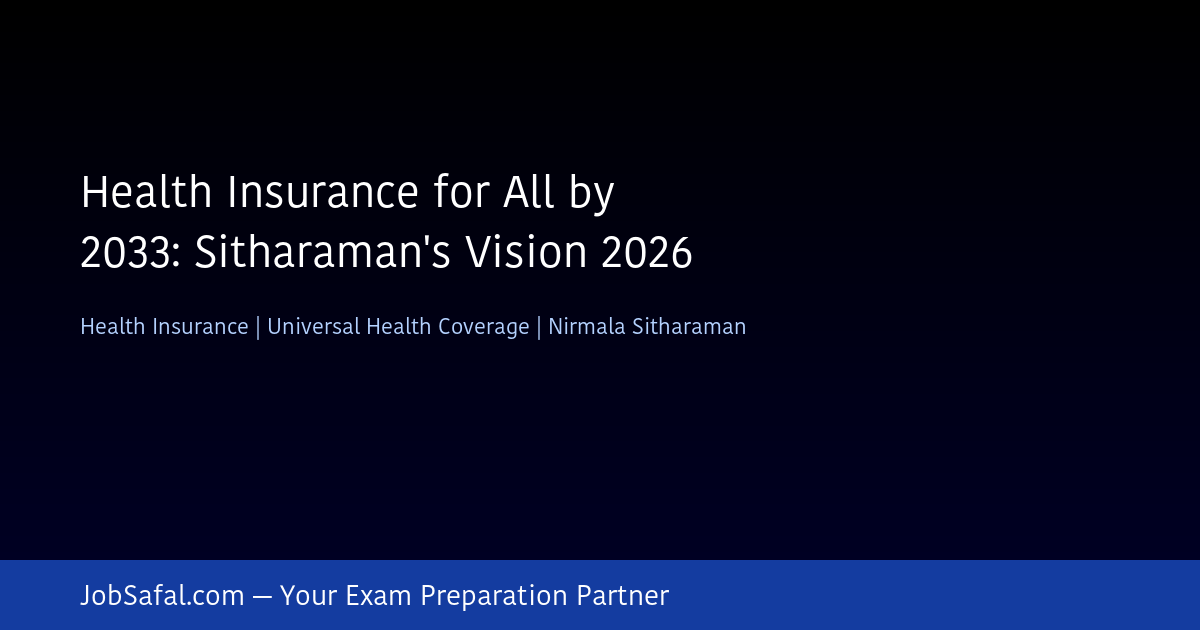 Health Insurance for All by 2033: Sitharaman's Vision 2026

Health Insurance | Universal Health Coverage | Nirmala Sitharaman

JobSafal.com — Your Exam Preparation Partner